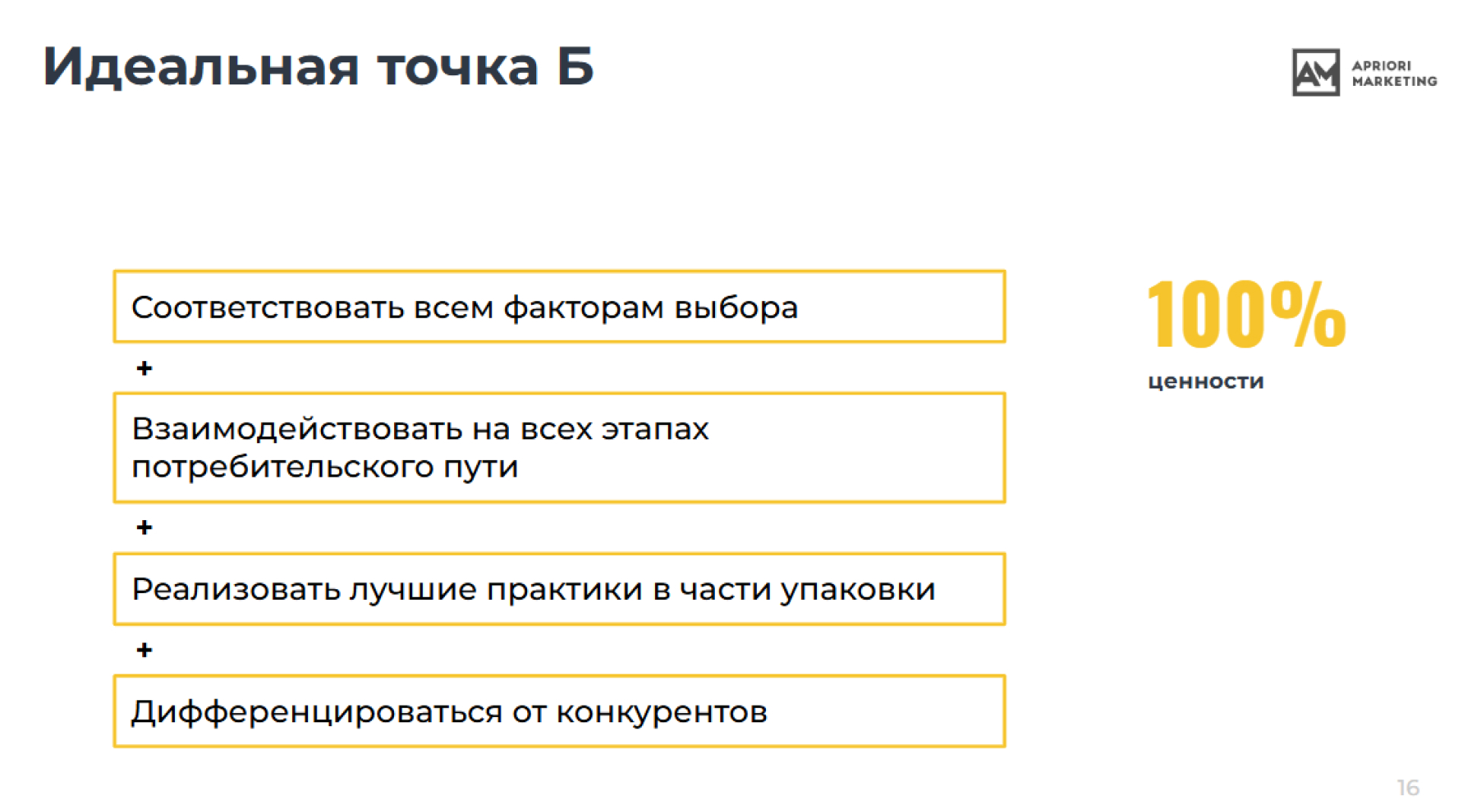 Идеальная точка Б

AM APRIORI MARKETING

Соответствовать всем факторам выбора

+

Взаимодействовать на всех этапах потребительского пути

+

Реализовать лучшие практики в части упаковки

+

Дифференцироваться от конкурентов

100%

ценности

16